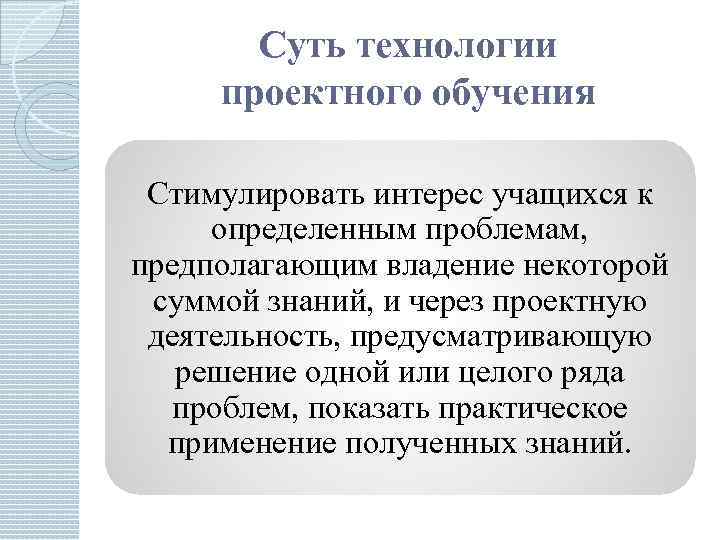 Суть технологии проектного обучения

Стимулировать интерес учащихся к определенным проблемам, предполагающим владение некоторой суммой знаний, и через проектную деятельность, предусматривающую решение одной или целого ряда проблем, показать практическое применение полученных знаний.